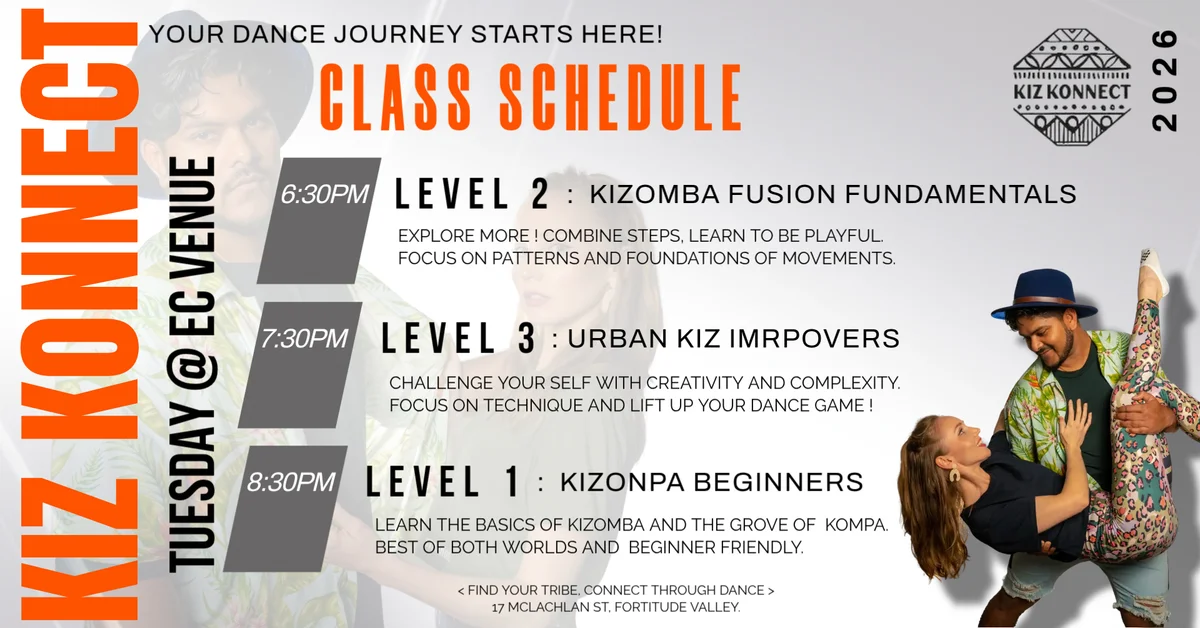 KIZ KONNECT

TUESDAY @ EC VENUE

YOUR DANCE JOURNEY STARTS HERE!

CLASS SCHEDULE

KIZ KONNECT

2026

6:30PM LEVEL 2 : KIZOMBA FUSION FUNDAMENTALS

EXPLORE MORE ! COMBINE STEPS, LEARN TO BE PLAYFUL. FOCUS ON PATTERNS AND FOUNDATIONS OF MOVEMENTS.

7:30PM LEVEL 3 : URBAN KIZ IMRPOVERS

CHALLENGE YOUR SELF WITH CREATIVITY AND COMPLEXITY. FOCUS ON TECHNIQUE AND LIFT UP YOUR DANCE GAME !

8:30PM LEVEL 1 : KIZONPA BEGINNERS

LEARN THE BASICS OF KIZOMBA AND THE GROVE OF KOMPA. BEST OF BOTH WORLDS AND BEGINNER FRIENDLY.

< FIND YOUR TRIBE, CONNECT THROUGH DANCE >
17 MCLACHLAN ST, FORTITUDE VALLEY.